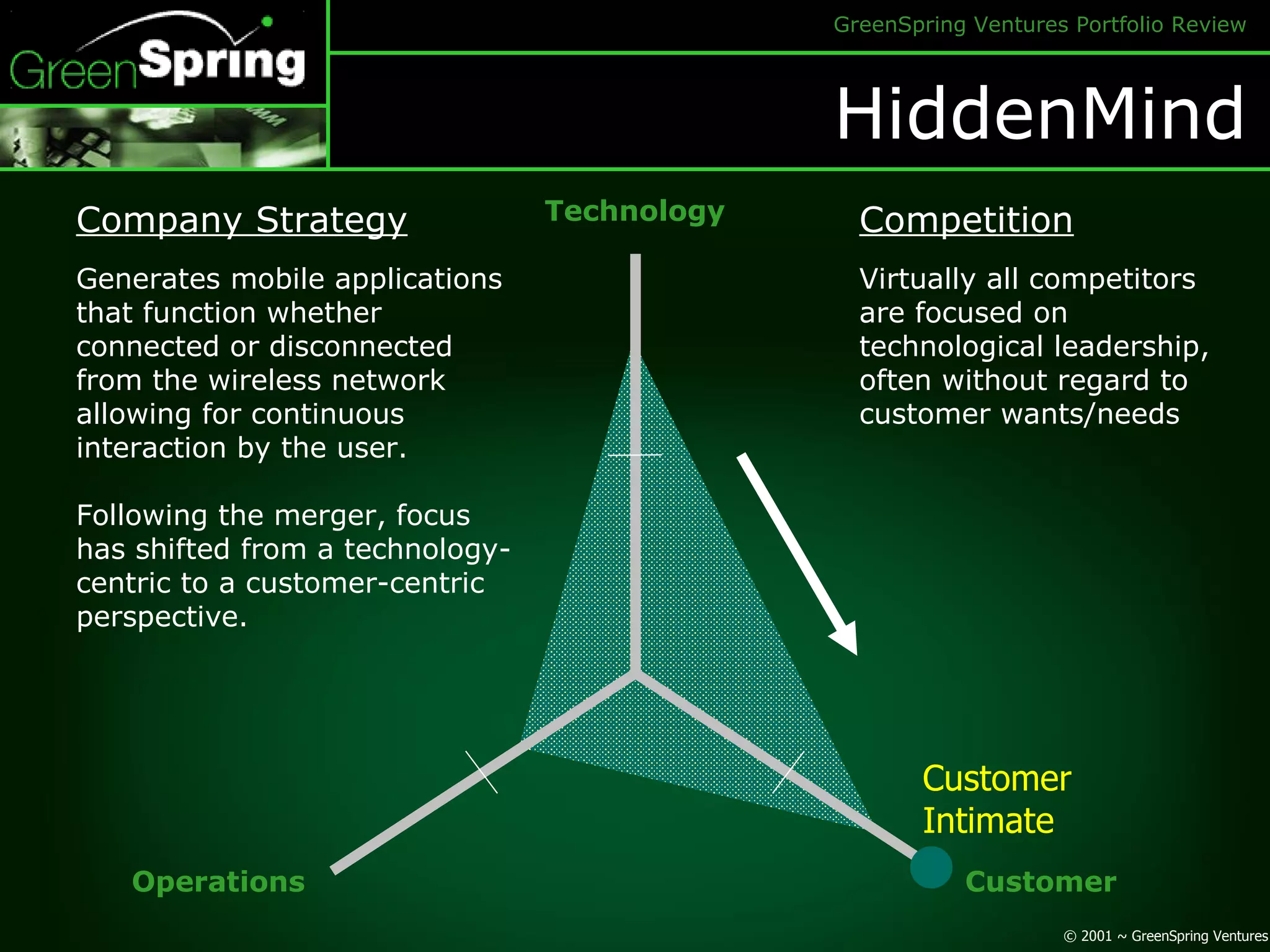 GreenSpring

GreenSpring Ventures Portfolio Review

HiddenMind

Company Strategy

Generates mobile applications that function whether connected or disconnected from the wireless network allowing for continuous interaction by the user.

Following the merger, focus has shifted from a technology-centric to a customer-centric perspective.

Technology

Competition

Virtually all competitors are focused on technological leadership, often without regard to customer wants/needs

Customer Intimate

Operations

Customer

© 2001 ~ GreenSpring Ventures